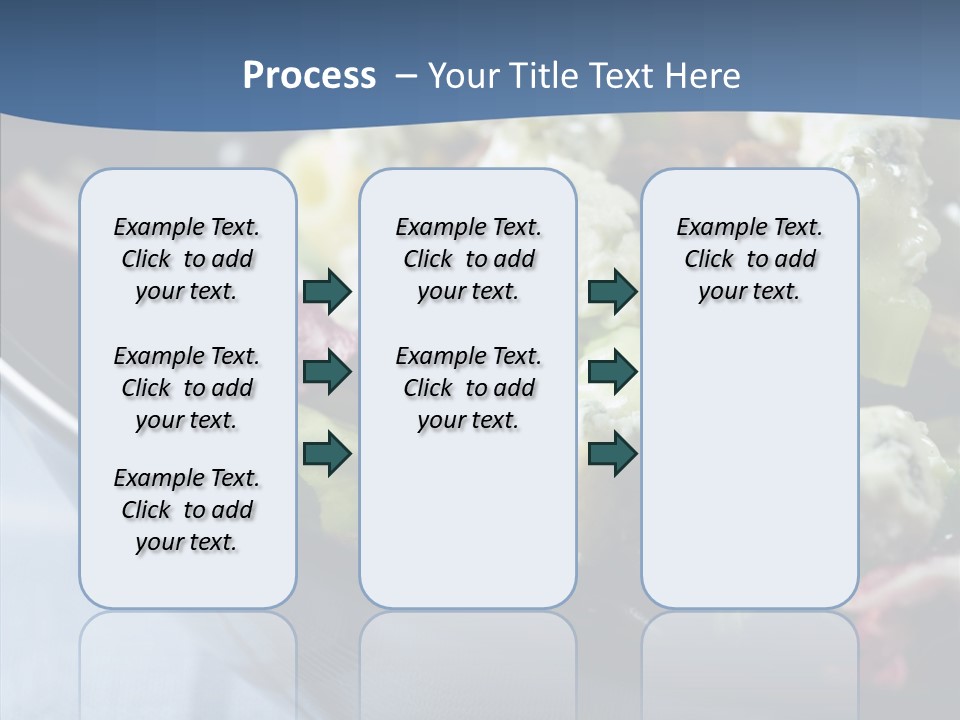 Process – Your Title Text Here

Example Text. Click to add your text.

Example Text. Click to add your text.

Example Text. Click to add your text.

Example Text. Click to add your text.

Example Text. Click to add your text.

Example Text. Click to add your text.